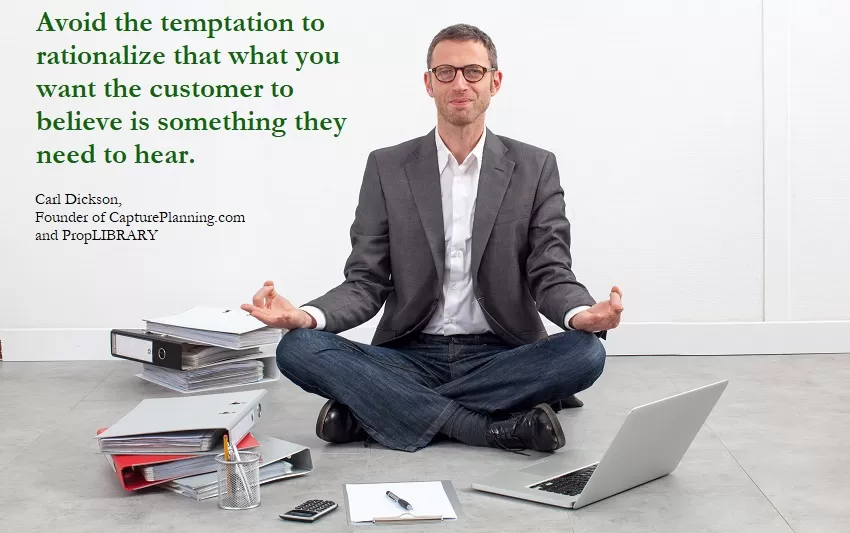 Avoid the temptation to rationalize that what you want the customer to believe is something they need to hear.

Carl Dickson,
Founder of CapturePlanning.com
and PropLIBRARY